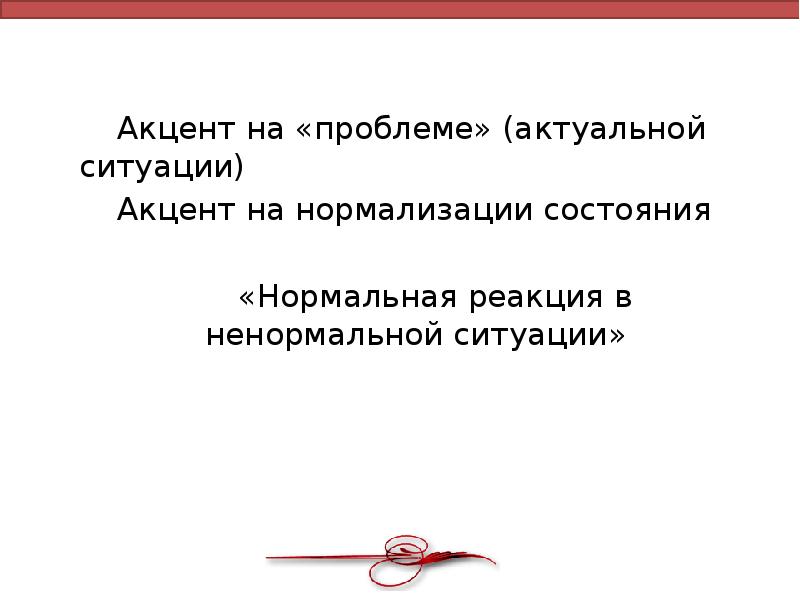 Акцент на «проблеме» (актуальной ситуации)

Акцент на нормализации состояния

«Нормальная реакция в ненормальной ситуации»